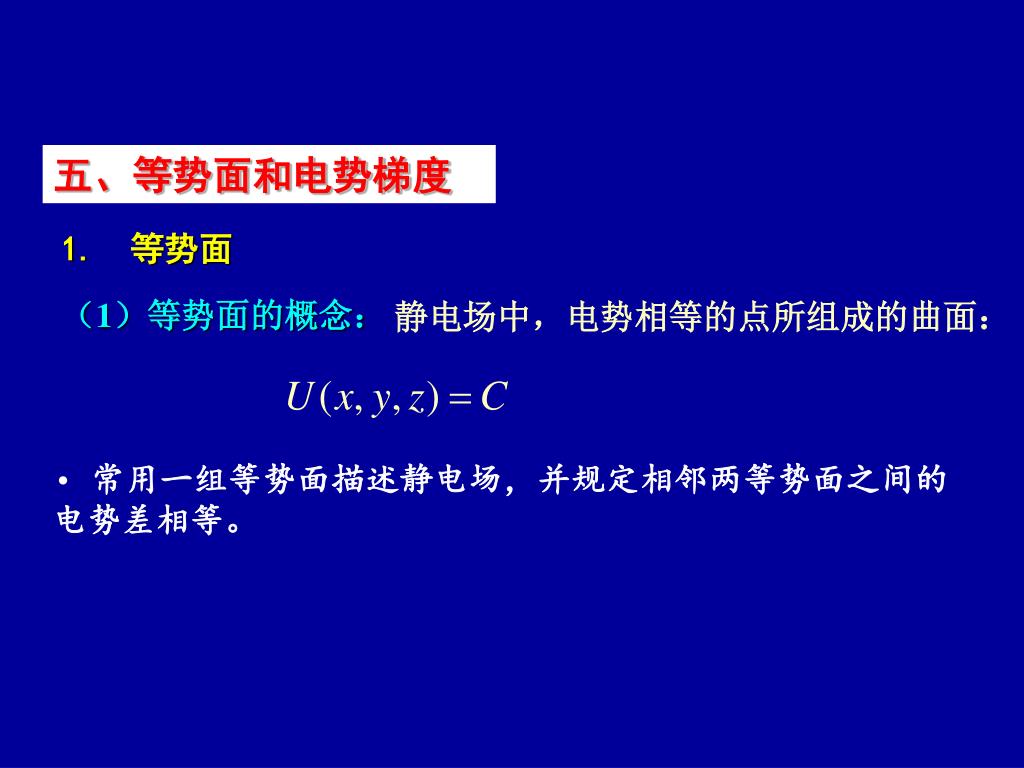 五、等势面和电势梯度

1. 等势面

（1）等势面的概念： 静电场中，电势相等的点所组成的曲面：

$U(x, y, z) = C$

• 常用一组等势面描述静电场，并规定相邻两等势面之间的电势差相等。